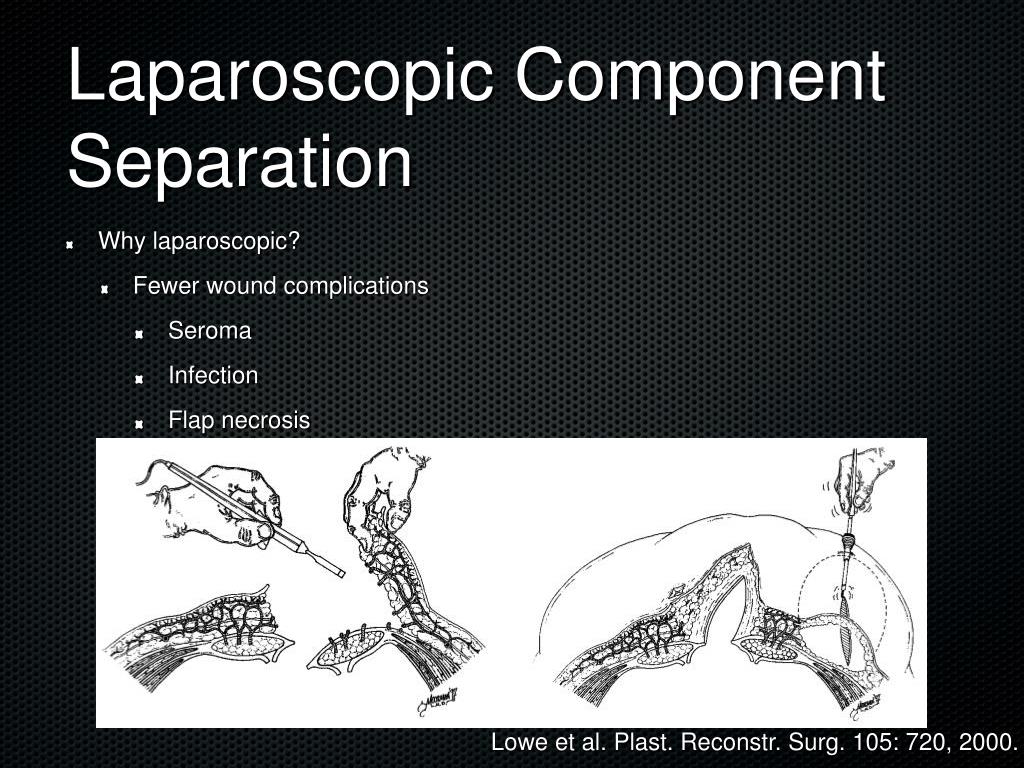 Laparoscopic Component Separation

Why laparoscopic?

Fewer wound complications

Seroma

Infection

Flap necrosis

Lowe et al. Plast. Reconstr. Surg. 105: 720, 2000.